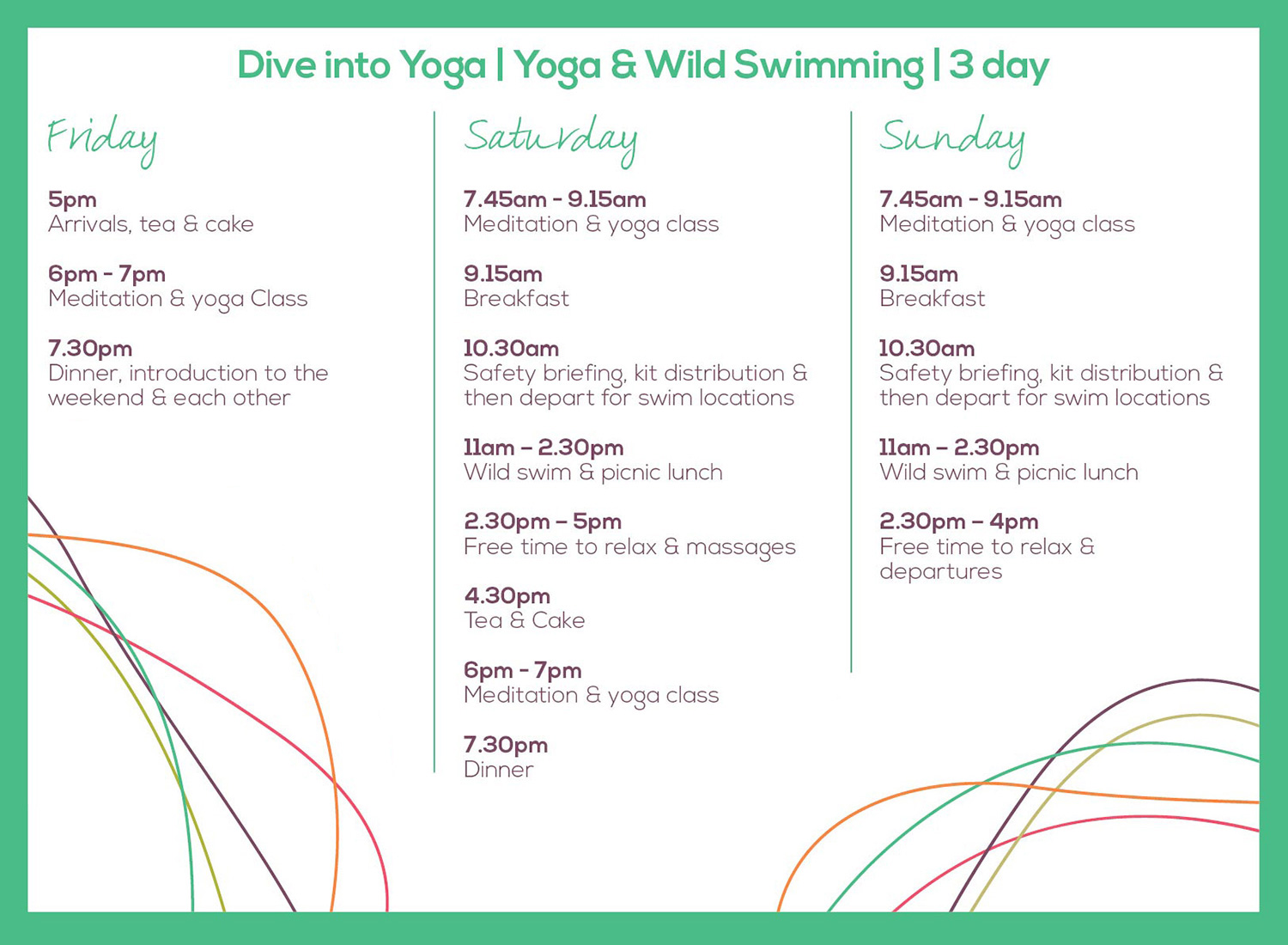 Dive into Yoga | Yoga & Wild Swimming | 3 day

Friday

5pm
Arrivals, tea & cake

6pm - 7pm
Meditation & yoga Class

7.30pm
Dinner, introduction to the weekend & each other

Saturday

7.45am - 9.15am
Meditation & yoga class

9.15am
Breakfast

10.30am
Safety briefing, kit distribution & then depart for swim locations

11am – 2.30pm
Wild swim & picnic lunch

2.30pm – 5pm
Free time to relax & massages

4.30pm
Tea & Cake

6pm - 7pm
Meditation & yoga class

7.30pm
Dinner

Sunday

7.45am - 9.15am
Meditation & yoga class

9.15am
Breakfast

10.30am
Safety briefing, kit distribution & then depart for swim locations

11am – 2.30pm
Wild swim & picnic lunch

2.30pm – 4pm
Free time to relax & departures